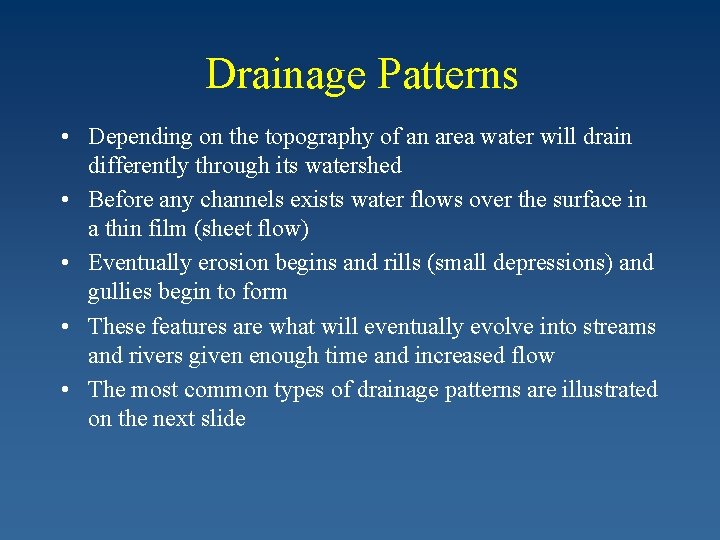 Drainage Patterns

• Depending on the topography of an area water will drain differently through its watershed

• Before any channels exists water flows over the surface in a thin film (sheet flow)

• Eventually erosion begins and rills (small depressions) and gullies begin to form

• These features are what will eventually evolve into streams and rivers given enough time and increased flow

• The most common types of drainage patterns are illustrated on the next slide